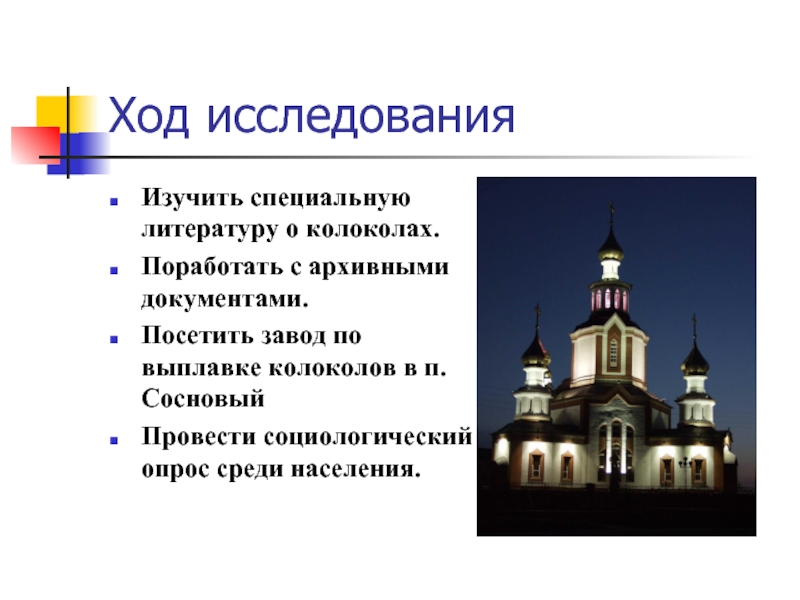 Ход исследования

- Изучить специальную литературу о колоколах.
- Поработать с архивными документами.
- Посетить завод по выплавке колоколов в п. Сосновый
- Провести социологический опрос среди населения.